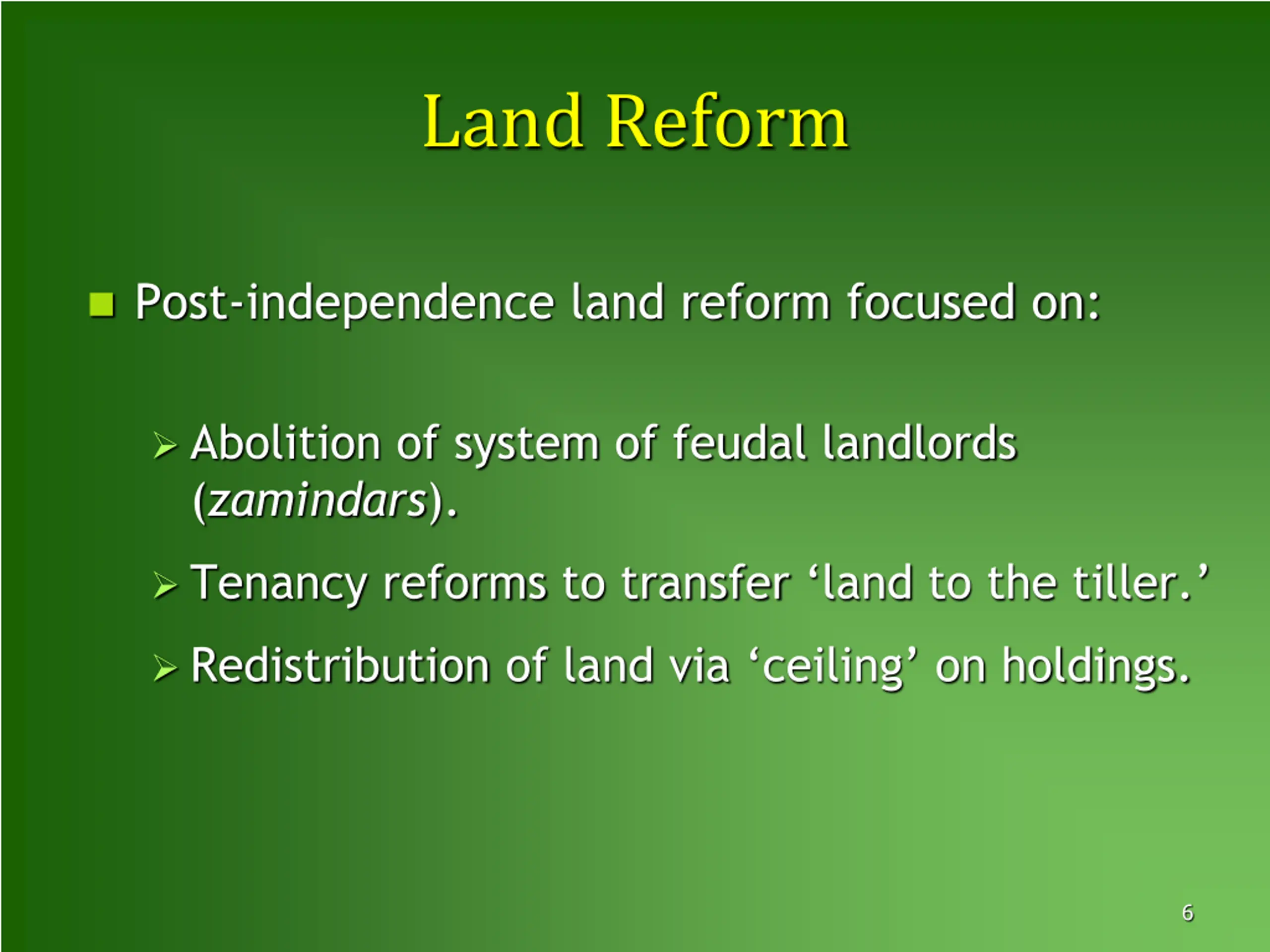 Land Reform

Post-independence land reform focused on:

Abolition of system of feudal landlords (zamindars).

Tenancy reforms to transfer ‘land to the tiller.’

Redistribution of land via ‘ceiling’ on holdings.

6